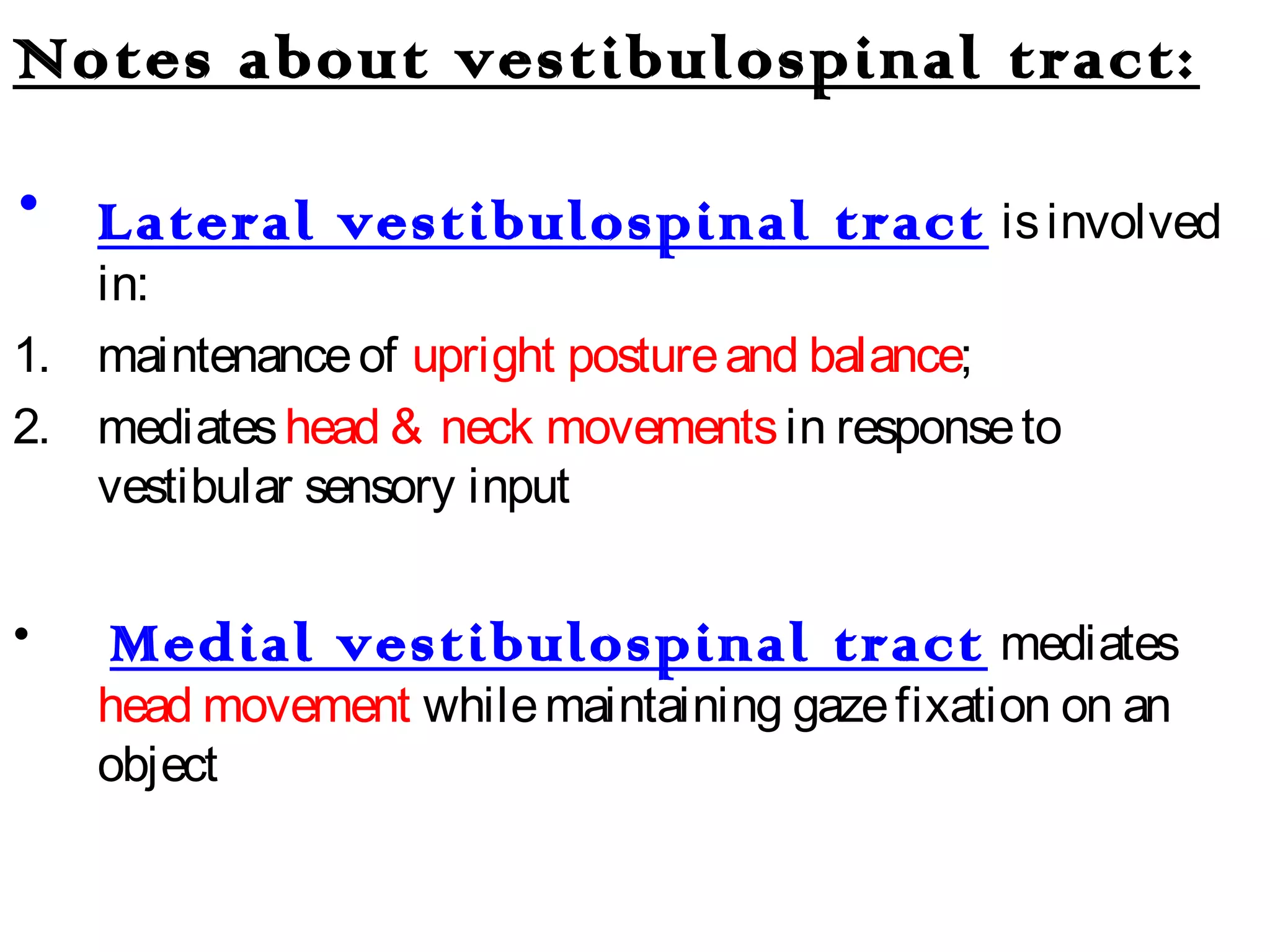 Notes about vestibulospinal tract:

• Lateral vestibulospinal tract is involved in:

1. maintenance of upright posture and balance;
2. mediates head & neck movements in response to vestibular sensory input

• Medial vestibulospinal tract mediates head movement while maintaining gaze fixation on an object